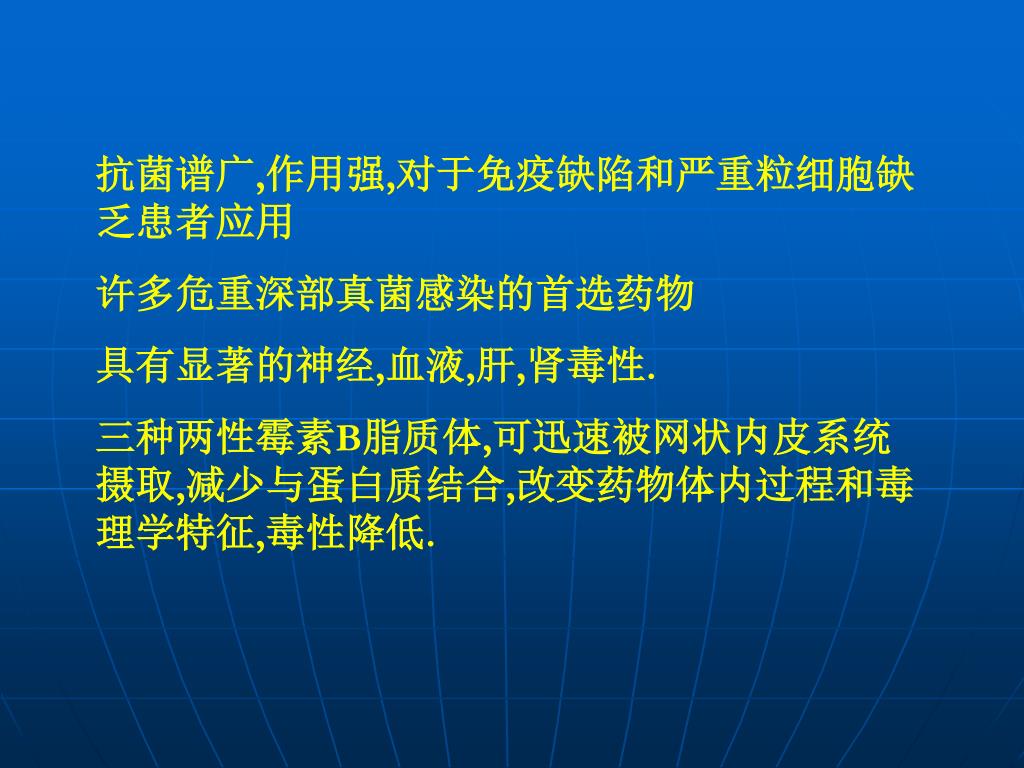 抗菌谱广,作用强,对于免疫缺陷和严重粒细胞缺乏患者应用

许多危重深部真菌感染的首选药物

具有显著的神经,血液,肝,肾毒性.

三种两性霉素B脂质体,可迅速被网状内皮系统摄取,减少与蛋白质结合,改变药物体内过程和毒理学特征,毒性降低.